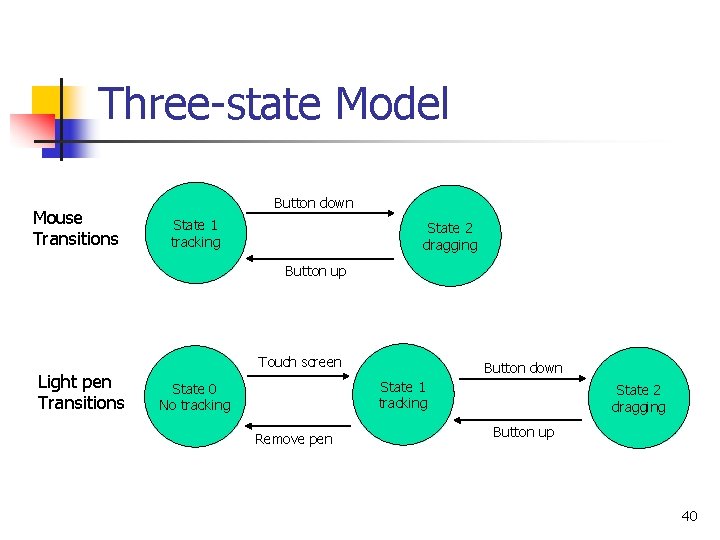 Three-state Model

Mouse Transitions

State 1 tracking

Button down

Button up

State 2 dragging

Light pen Transitions

State 0 No tracking

Touch screen

Remove pen

State 1 tracking

Button down

Button up

State 2 dragging

40